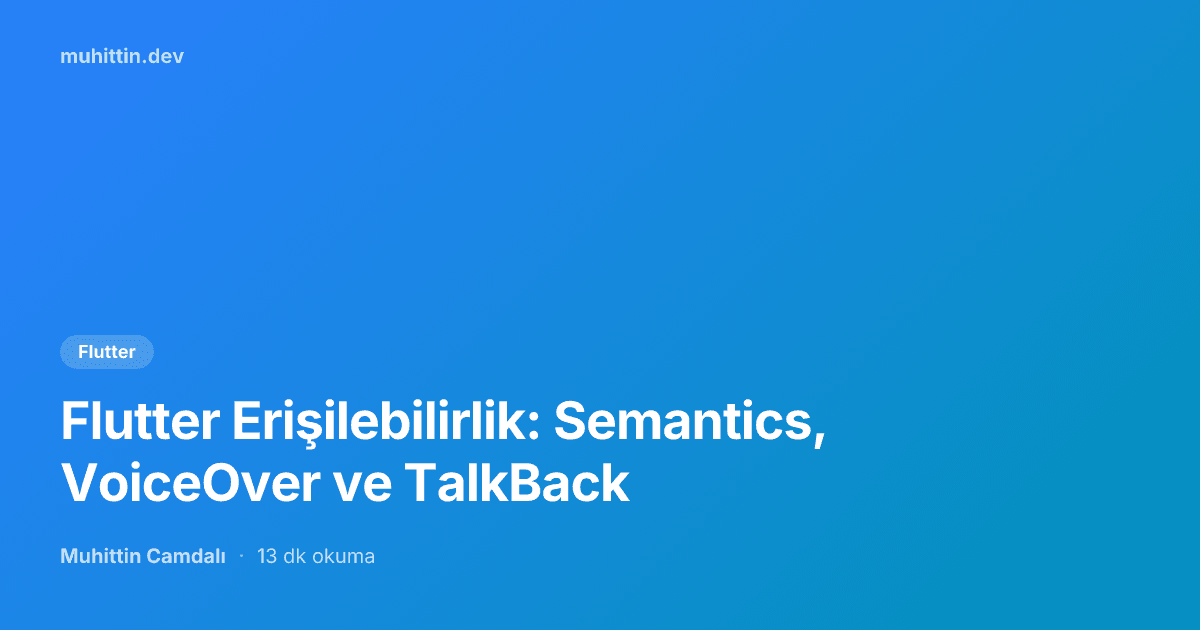 muhittin.dev

Flutter

Flutter Erişilebilirlik: Semantics, VoiceOver ve TalkBack

Muhittin Camdalı · 13 dk okuma